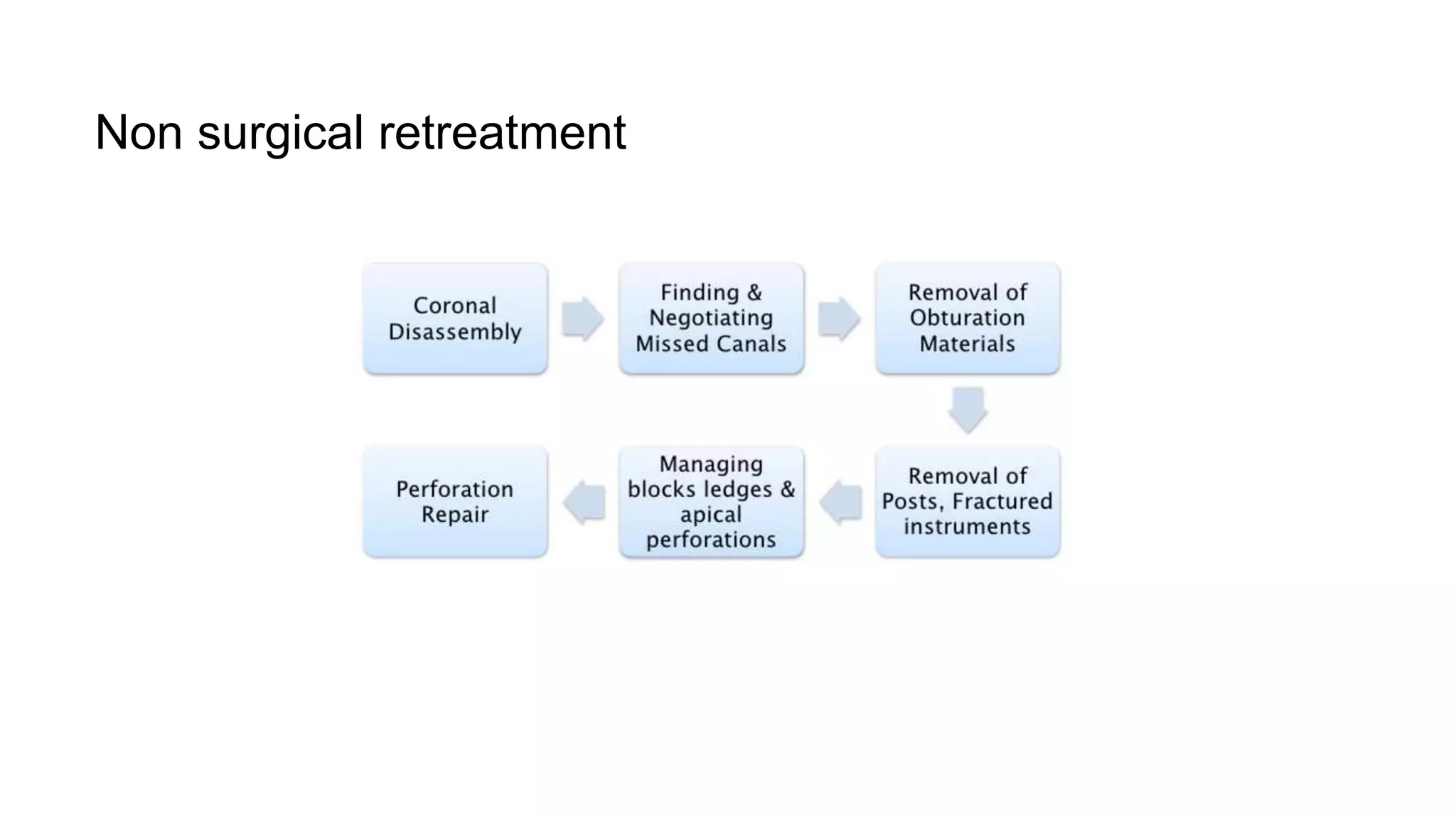 Non surgical retreatment

Coronal Disassembly

Finding & Negotiating Missed Canals

Removal of Obturation Materials

Removal of Posts, Fractured instruments

Managing blocks ledges & apical perforations

Perforation Repair